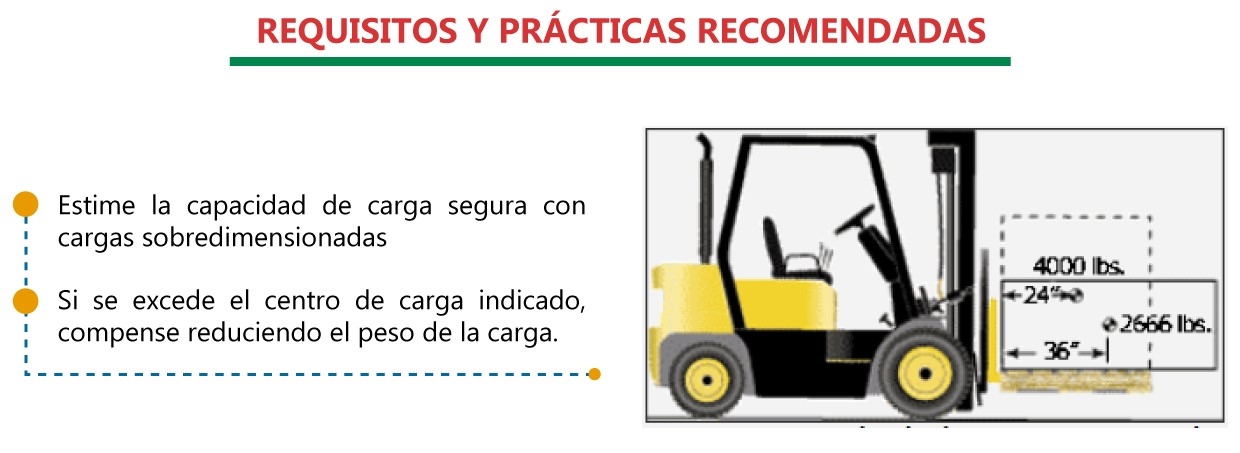 REQUISITOS Y PRÁCTICAS RECOMENDADAS

Estime la capacidad de carga segura con cargas sobredimensionadas

Si se excede el centro de carga indicado, compense reduciendo el peso de la carga.

4000 lbs.
24"
2666 lbs.
36"